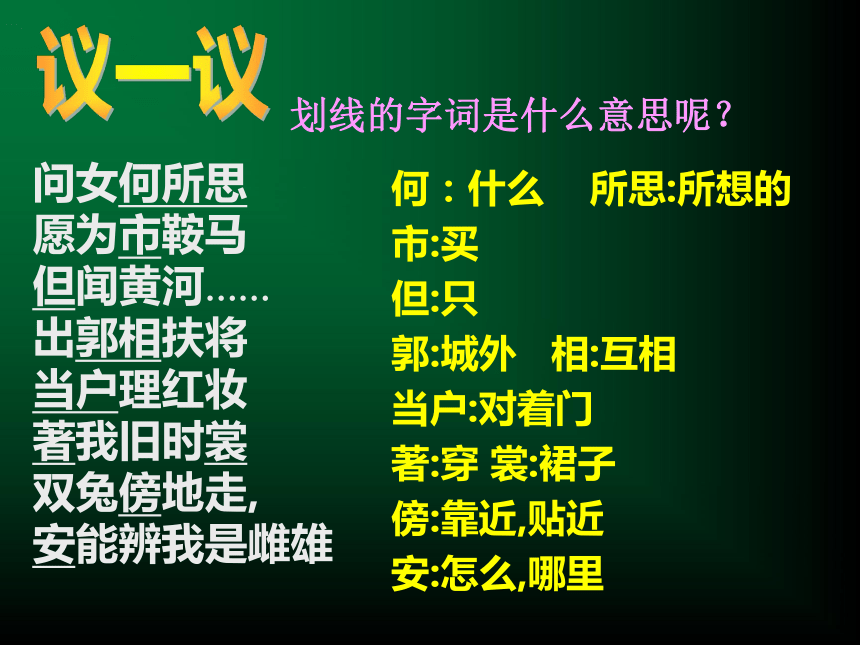 议一议

划线的字词是什么意思呢？

问女何所思
愿为市鞍马
但闻黄河……
出郭相扶将
当户理红妆
著我旧时裳
双兔傍地走,
安能辨我是雌雄

何：什么　所思:所想的
市:买
但:只
郭:城外　相:互相
当户:对着门
著:穿 裳:裙子
傍:靠近,贴近
安:怎么,哪里